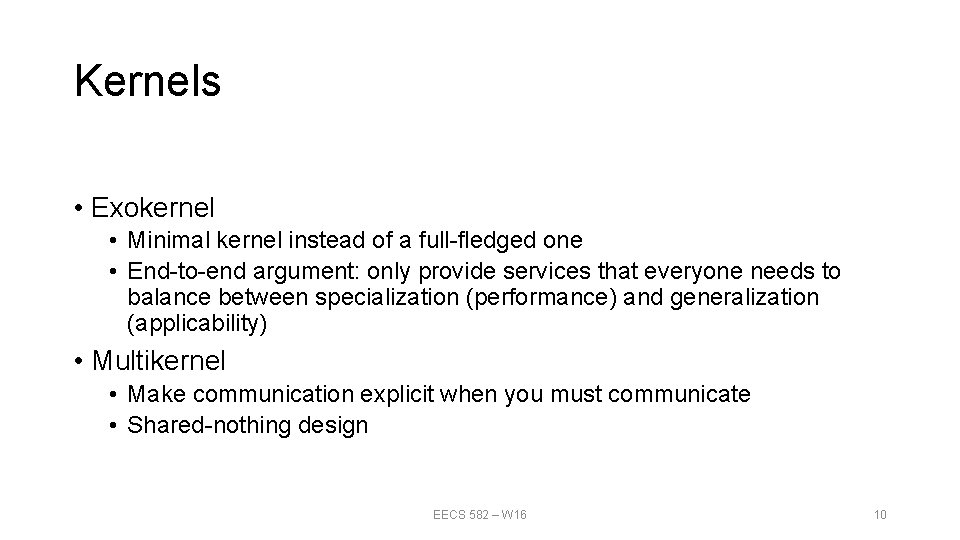 Kernels

• Exokernel
• Minimal kernel instead of a full-fledged one
• End-to-end argument: only provide services that everyone needs to balance between specialization (performance) and generalization (applicability)
• Multikernel
• Make communication explicit when you must communicate
• Shared-nothing design

EECS 582 – W16

10